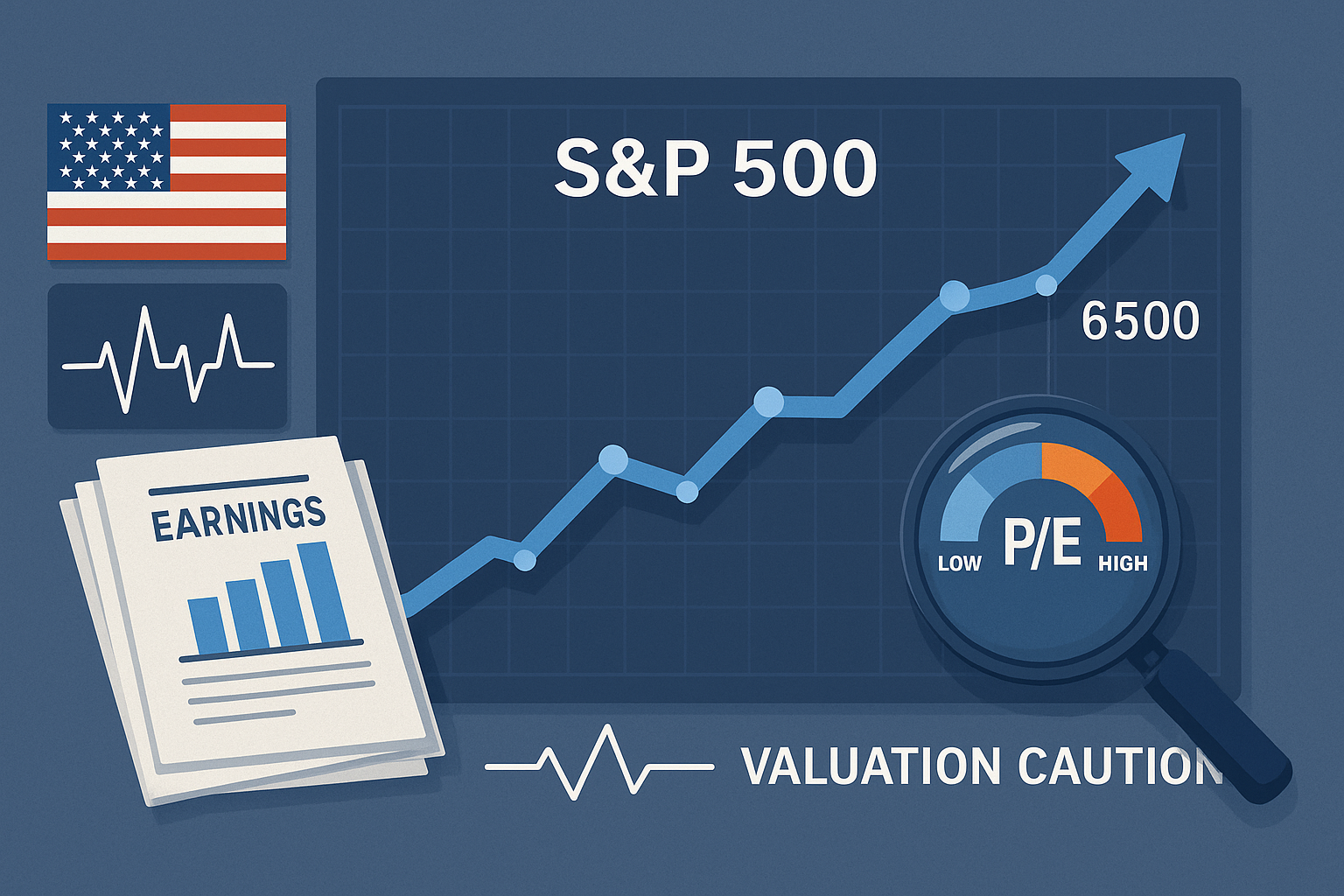 S&P 500

6500

EARNINGS

LOW P/E HIGH

VALUATION CAUTION